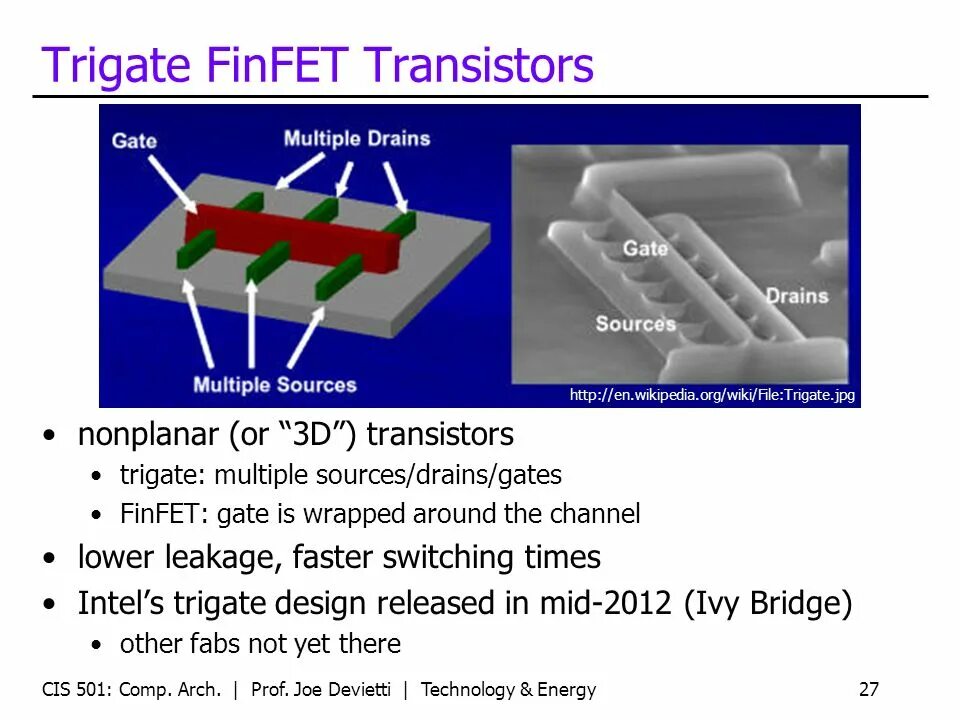 Trigate FinFET Transistors

Gate

Multiple Drains

Multiple Sources

Gate

Drains

Sources

http://en.wikipedia.org/wiki/File:Trigate.jpg

• nonplanar (or “3D”) transistors
  • trigate: multiple sources/drains/gates
  • FinFET: gate is wrapped around the channel
• lower leakage, faster switching times
• Intel’s trigate design released in mid-2012 (Ivy Bridge)
  • other fabs not yet there

CIS 501: Comp. Arch. | Prof. Joe Devietti | Technology & Energy

27